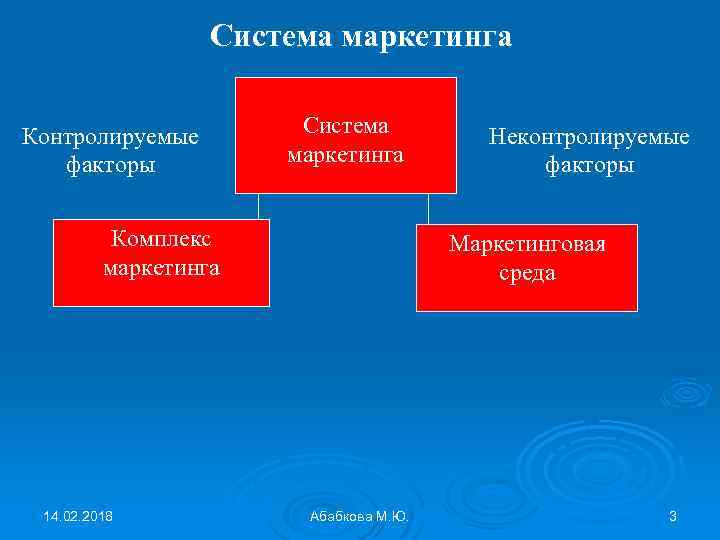 Система маркетинга

Контролируемые факторы

Система маркетинга

Неконтролируемые факторы

Комплекс маркетинга

Маркетинговая среда

14.02.2018

Абабкова М.Ю.

3